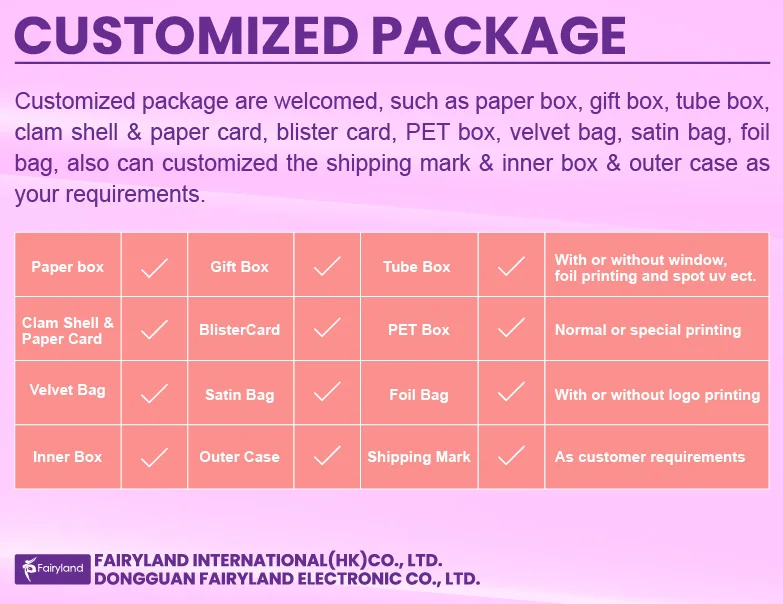 CUSTOMIZED PACKAGE

Customized package are welcomed, such as paper box, gift box, tube box, clam shell & paper card, blister card, PET box, velvet bag, satin bag, foil bag, also can customized the shipping mark & inner box & outer case as your requirements.

| Paper box | ✓ | Gift Box | ✓ | Tube Box | ✓ | With or without window, foil printing and spot uv ect. |
|---|---|---|---|---|---|---|
| Clam Shell & Paper Card | ✓ | BlisterCard | ✓ | PET Box | ✓ | Normal or special printing |
| Velvet Bag | ✓ | Satin Bag | ✓ | Foil Bag | ✓ | With or without logo printing |
| Inner Box | ✓ | Outer Case | ✓ | Shipping Mark | ✓ | As customer requirements |

Fairyland
FAIRYLAND INTERNATIONAL(HK)CO., LTD.
DONGGUAN FAIRYLAND ELECTRONIC CO., LTD.